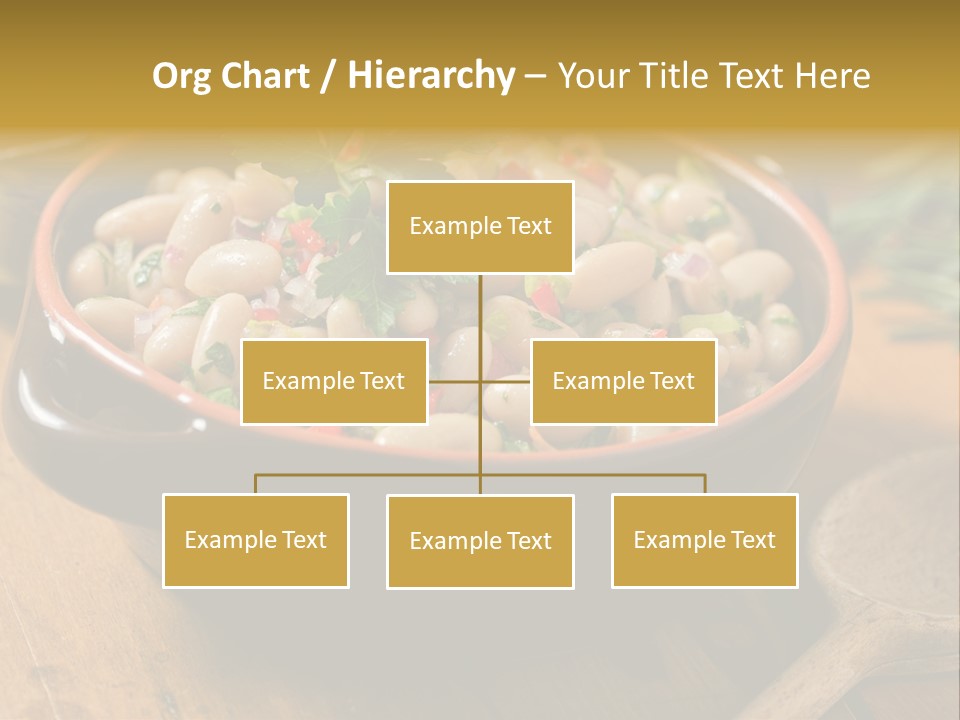 Org Chart / Hierarchy – Your Title Text Here

Example Text

Example Text

Example Text

Example Text

Example Text

Example Text